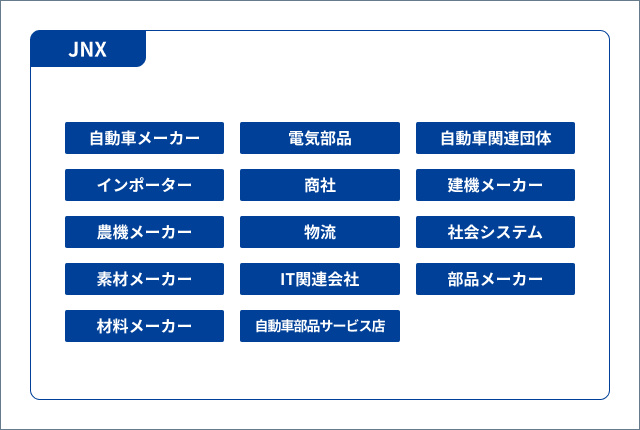 JNX

自動車メーカー
電気部品
自動車関連団体
インポーター
商社
建機メーカー
農機メーカー
物流
社会システム
素材メーカー
IT関連会社
部品メーカー
材料メーカー
自動車部品サービス店